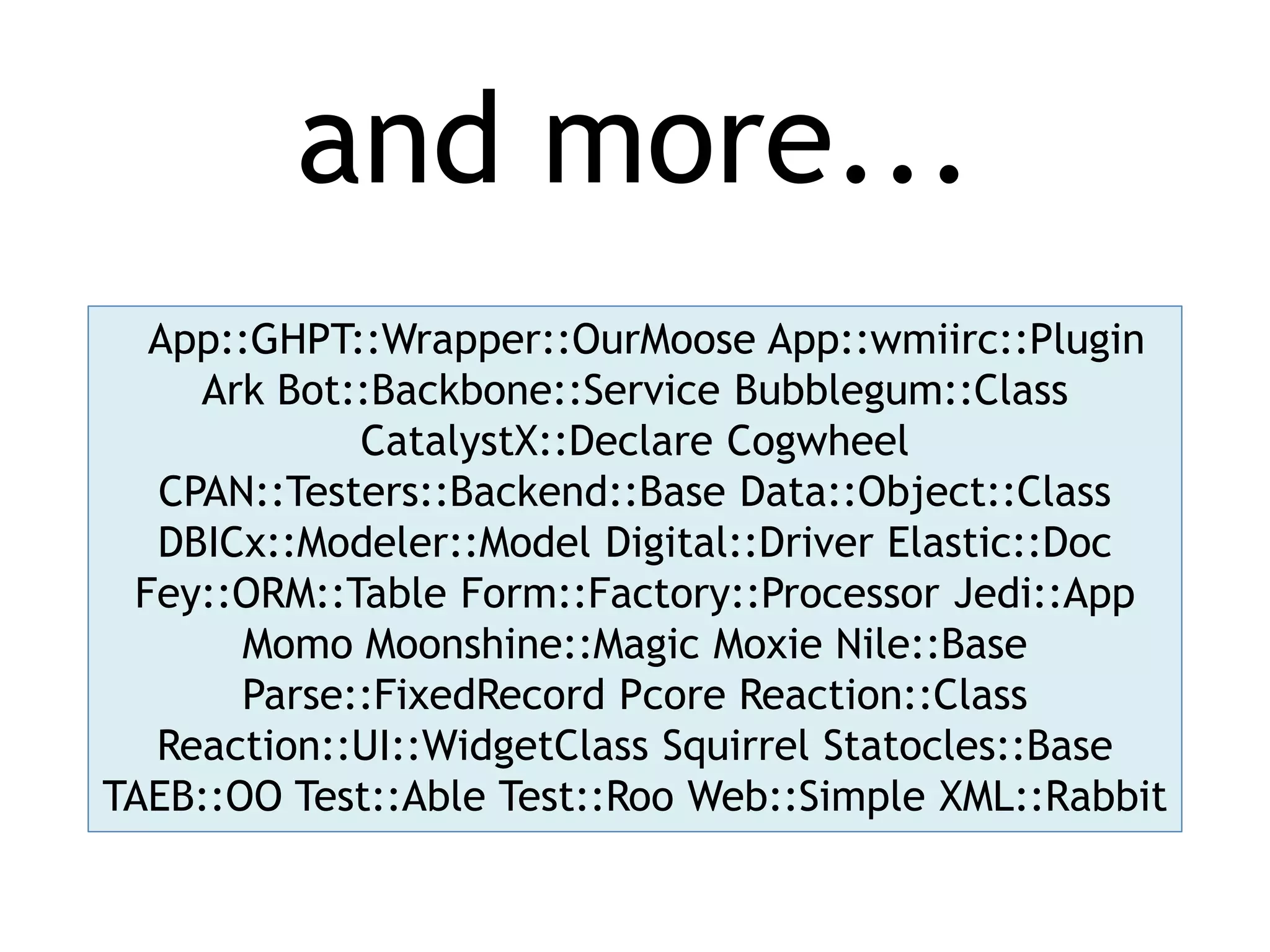 and more...

App::GHPT::Wrapper::OurMoose App::wmiirc::Plugin Ark Bot::Backbone::Service Bubblegum::Class CatalystX::Declare Cogwheel CPAN::Testers::Backend::Base Data::Object::Class DBICx::Modeler::Model Digital::Driver Elastic::Doc Fey::ORM::Table Form::Factory::Processor Jedi::App Momo Moonshine::Magic Moxie Nile::Base Parse::FixedRecord Pcore Reaction::Class Reaction::UI::WidgetClass Squirrel Statocles::Base TAEB::OO Test::Able Test::Roo Web::Simple XML::Rabbit